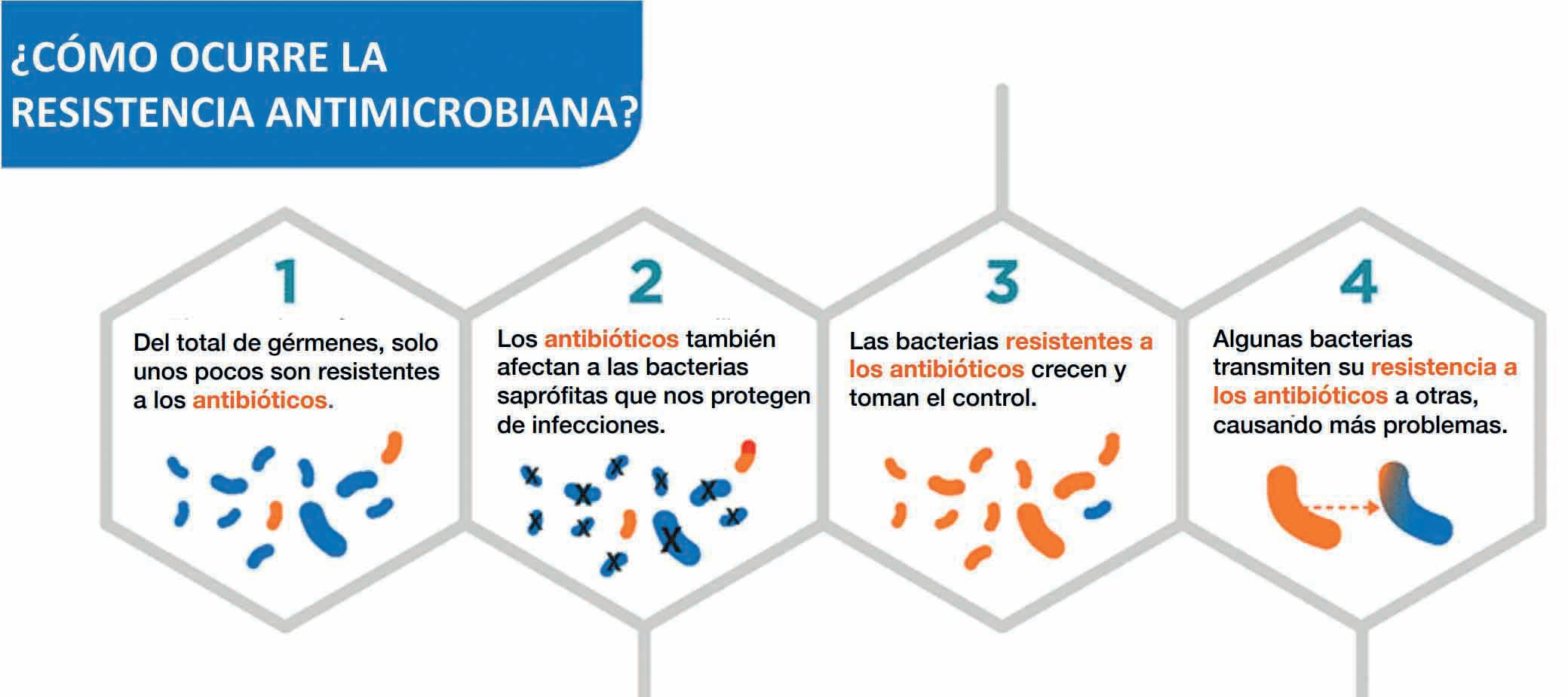 ¿CÓMO OCURRE LA RESISTENCIA ANTIMICROBIANA?

1

Del total de gérmenes, solo unos pocos son resistentes a los antibióticos.

2

Los antibióticos también afectan a las bacterias saprófitas que nos protegen de infecciones.

3

Las bacterias resistentes a los antibióticos crecen y toman el control.

4

Algunas bacterias transmiten su resistencia a los antibióticos a otras, causando más problemas.